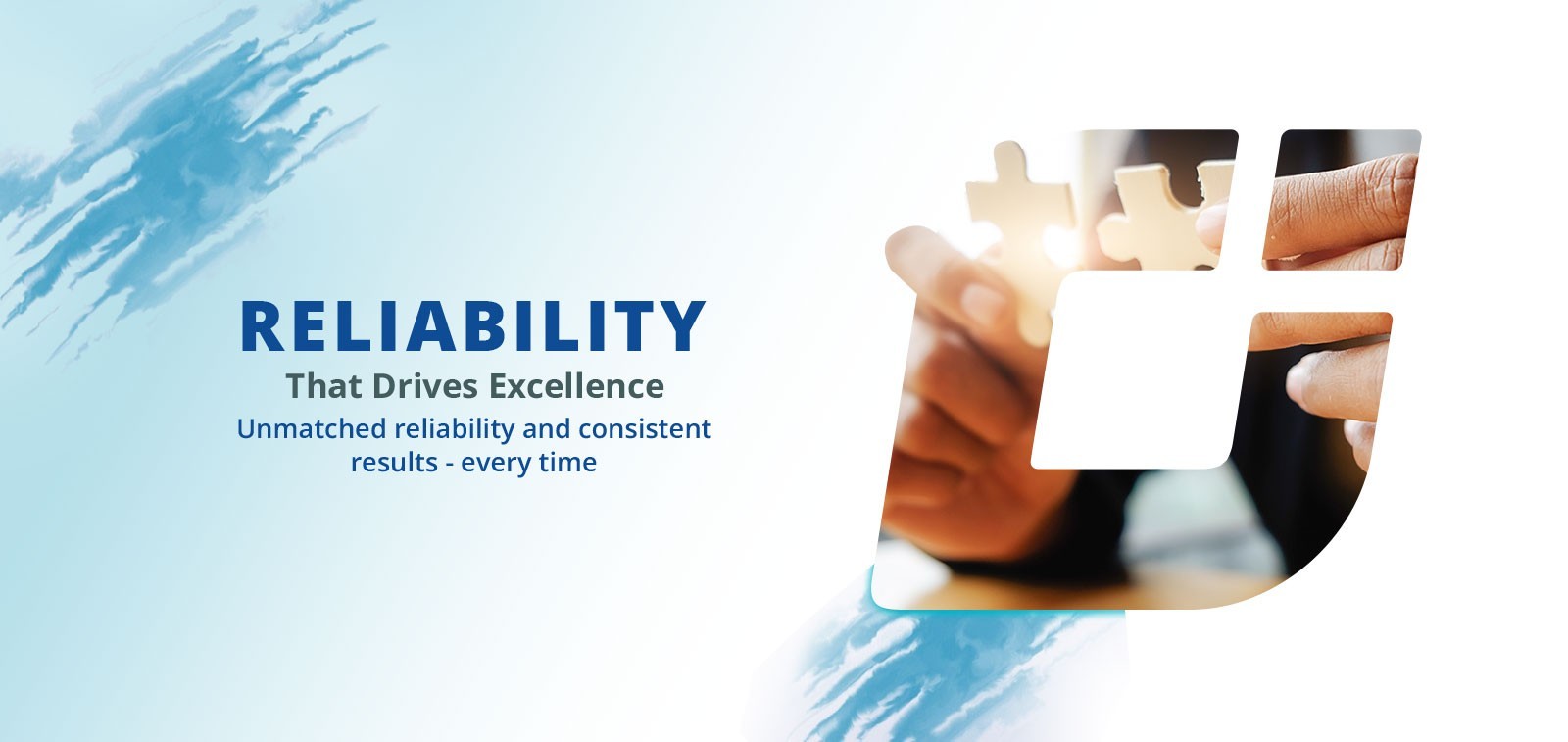 RELIABILITY

That Drives Excellence

Unmatched reliability and consistent results - every time